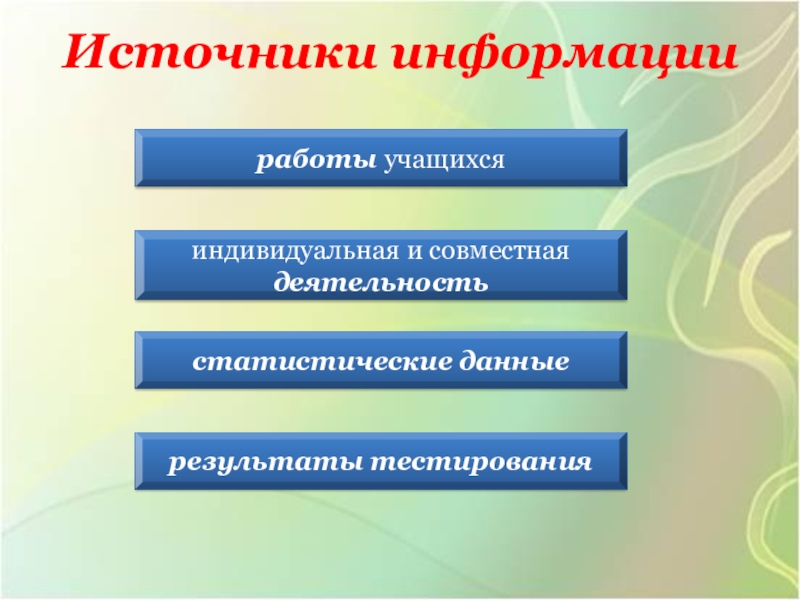 Источники информации

работы учащихся

индивидуальная и совместная деятельность

статистические данные

результаты тестирования